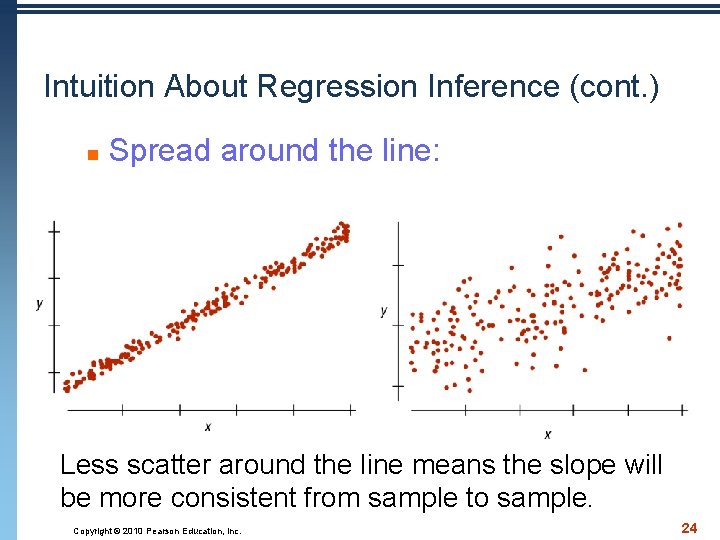 Intuition About Regression Inference (cont.)

Spread around the line:

y

x

y

x

Less scatter around the line means the slope will be more consistent from sample to sample.

Copyright © 2010 Pearson Education, Inc.

24